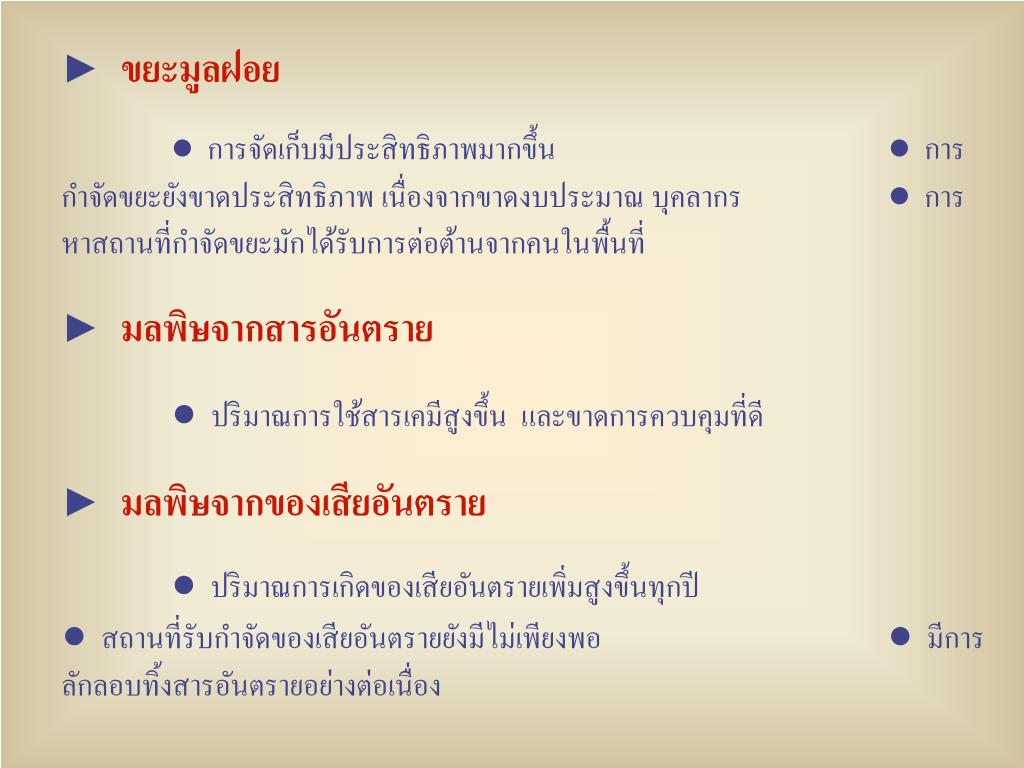 ► ขยะมูลฝอย

● การจัดเก็บมีประสิทธิภาพมากขึ้น ● การกำจัดขยะยังขาดประสิทธิภาพ เนื่องจากขาดงบประมาณ บุคลากร ● การหาสถานที่กำจัดขยะมักได้รับการต่อต้านจากคนในพื้นที่

► มลพิษจากสารอันตราย

● ปริมาณการใช้สารเคมีสูงขึ้น และขาดการควบคุมที่ดี

► มลพิษจากของเสียอันตราย

● ปริมาณการเกิดของเสียอันตรายเพิ่มสูงขึ้นทุกปี

● สถานที่รับกำจัดของเสียอันตรายยังมีไม่เพียงพอ ● มีการลักลอบทิ้งสารอันตรายอย่างต่อเนื่อง